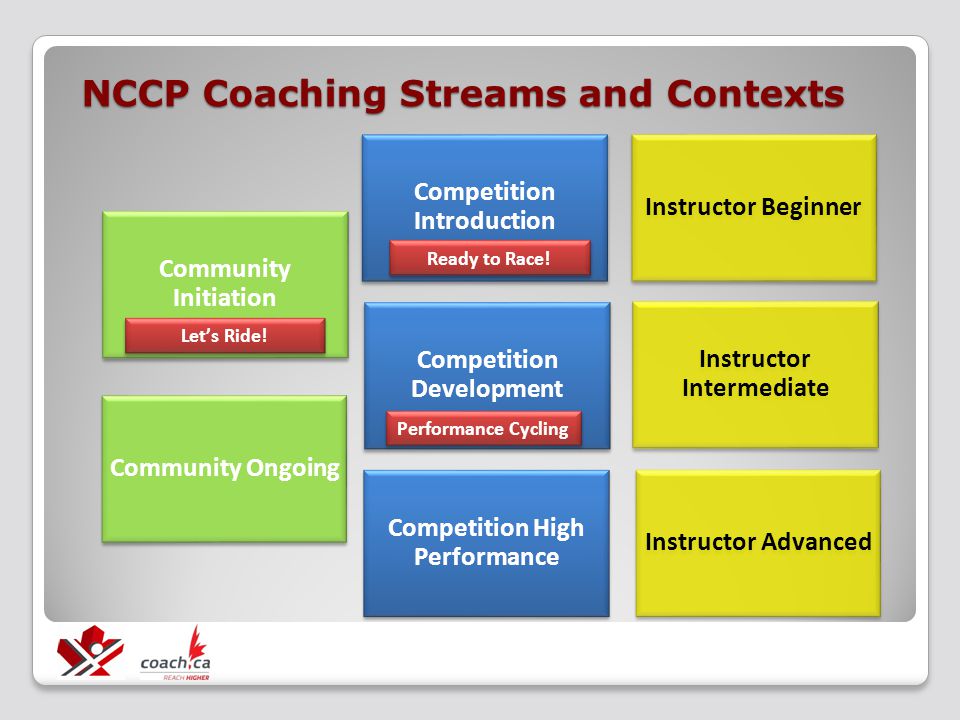 NCCP Coaching Streams and Contexts

Community Initiation

Let's Ride!

Community Ongoing

Competition Introduction

Ready to Race!

Competition Development

Performance Cycling

Competition High Performance

Instructor Beginner

Instructor Intermediate

Instructor Advanced

coach.ca

REACH HIGHER